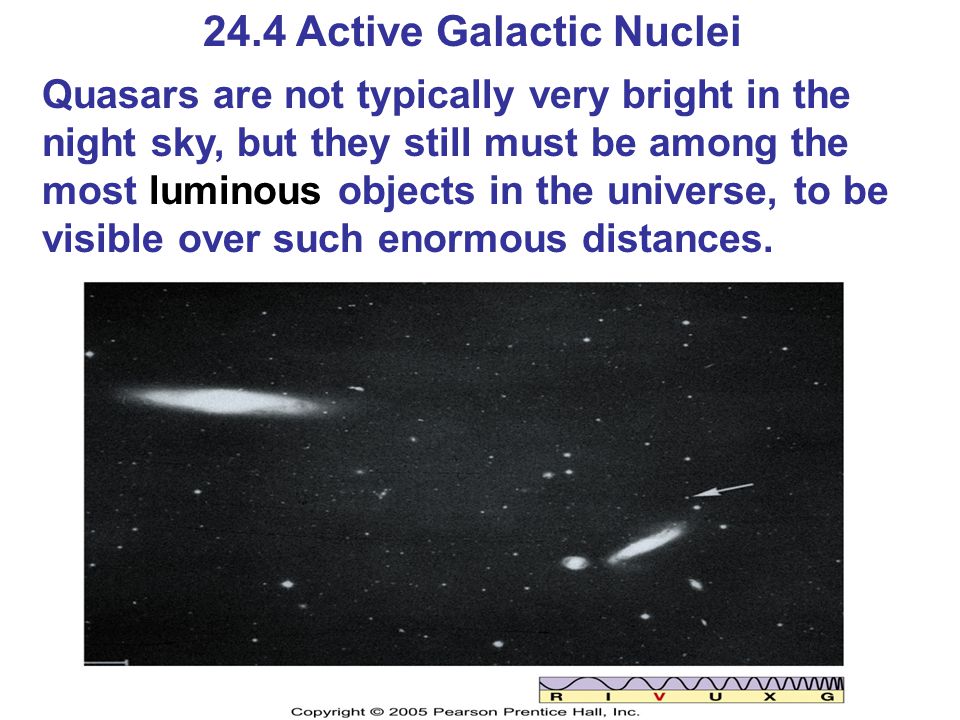 24.4 Active Galactic Nuclei

Quasars are not typically very bright in the night sky, but they still must be among the most luminous objects in the universe, to be visible over such enormous distances.

R I V U X G

Copyright © 2005 Pearson Prentice Hall, Inc.